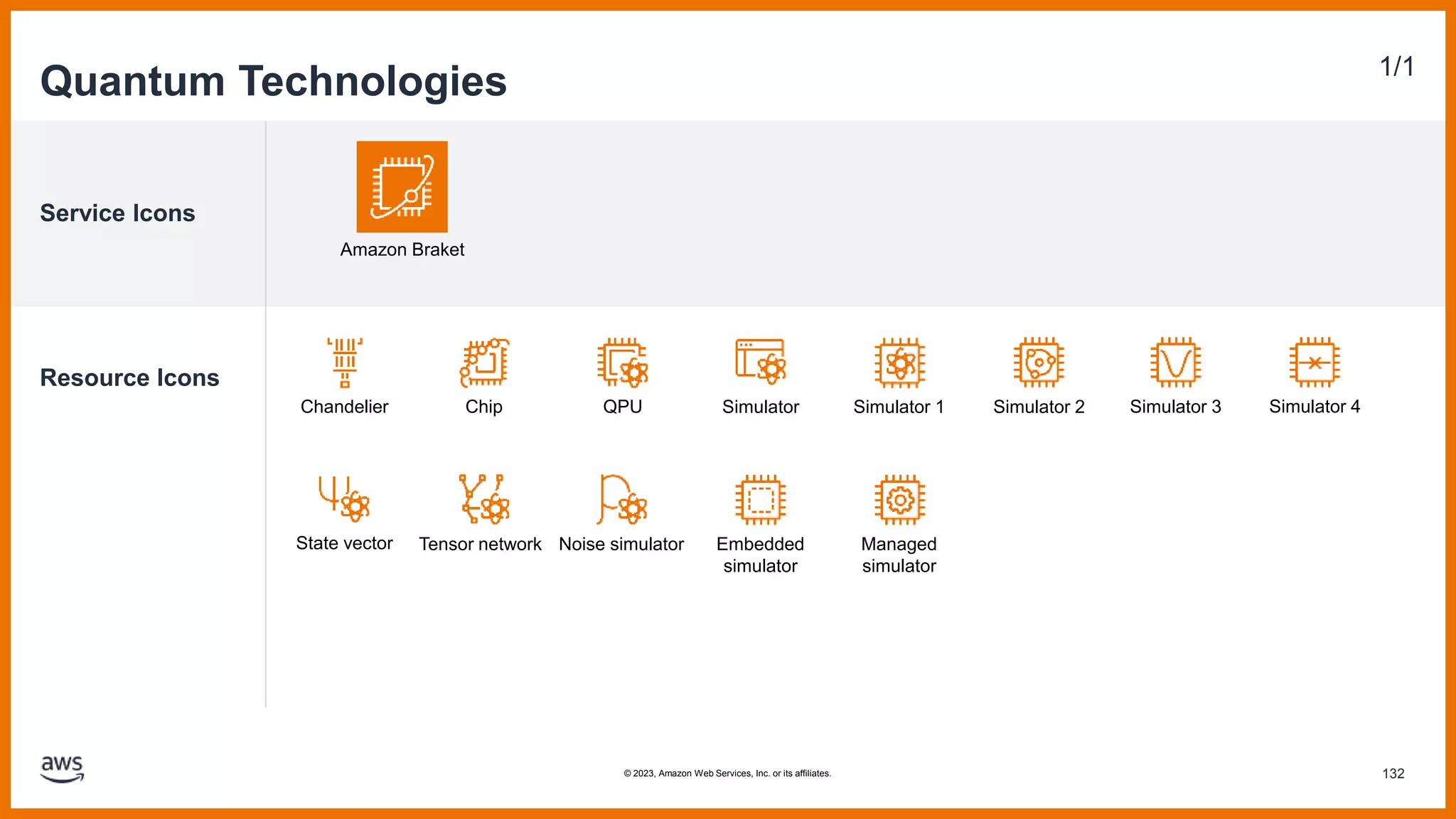 Quantum Technologies

1/1

Service Icons

Amazon Braket

Resource Icons

Chandelier

Chip

QPU

Simulator

Simulator 1

Simulator 2

Simulator 3

Simulator 4

State vector

Tensor network

Noise simulator

Embedded simulator

Managed simulator

aws

© 2023, Amazon Web Services, Inc. or its affiliates.

132